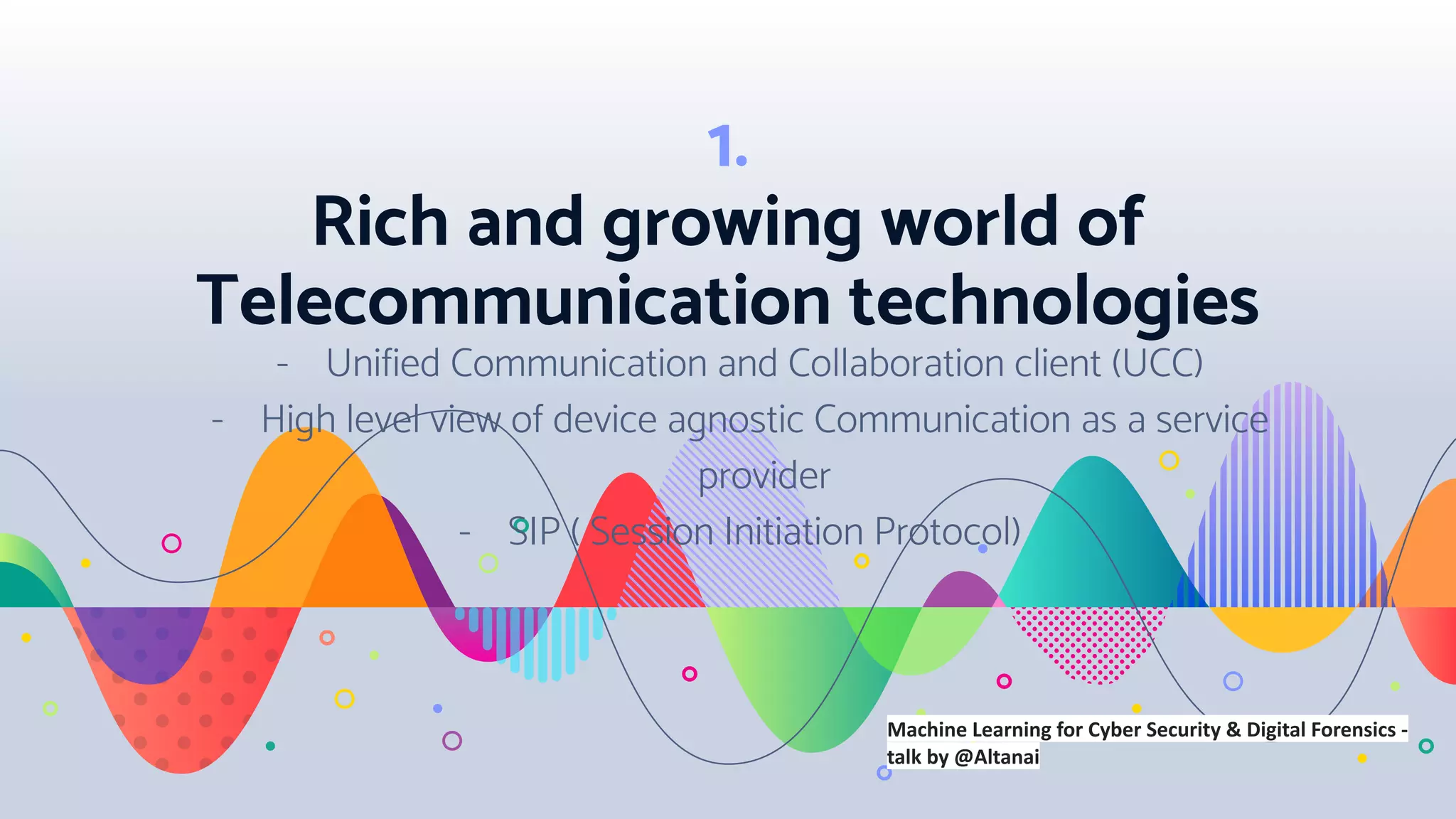 1.

Rich and growing world of Telecommunication technologies

- Unified Communication and Collaboration client (UCC)
- High level view of device agnostic Communication as a service provider
- SIP ( Session Initiation Protocol)

Machine Learning for Cyber Security & Digital Forensics - talk by @Altanai